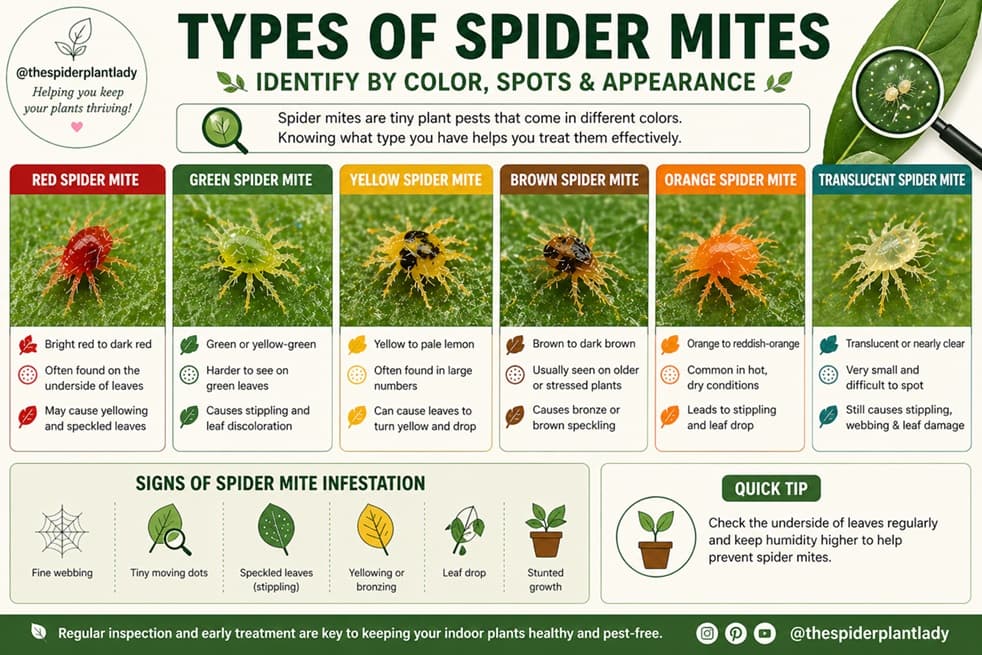 @thespiderplantlady
Helping you keep your plants thriving!

TYPES OF SPIDER MITES
IDENTIFY BY COLOR, SPOTS & APPEARANCE

Spider mites are tiny plant pests that come in different colors. Knowing what type you have helps you treat them effectively.

RED SPIDER MITE
Bright red to dark red
Often found on the underside of leaves
May cause yellowing and speckled leaves

GREEN SPIDER MITE
Green or yellow-green
Harder to see on green leaves
Causes stippling and leaf discoloration

YELLOW SPIDER MITE
Yellow to pale lemon
Often found in large numbers
Can cause leaves to turn yellow and drop

BROWN SPIDER MITE
Brown to dark brown
Usually seen on older or stressed plants
Causes bronze or brown speckling

ORANGE SPIDER MITE
Orange to reddish-orange
Common in hot, dry conditions
Leads to stippling and leaf drop

TRANSLUCENT SPIDER MITE
Translucent or nearly clear
Very small and difficult to spot
Still causes stippling, webbing & leaf damage

SIGNS OF SPIDER MITE INFESTATION
Fine webbing
Tiny moving dots
Speckled leaves (stippling)
Yellowing or bronzing
Leaf drop
Stunted growth

QUICK TIP
Check the underside of leaves regularly and keep humidity higher to help prevent spider mites.

Regular inspection and early treatment are key to keeping your indoor plants healthy and pest-free.
@thespiderplantlady